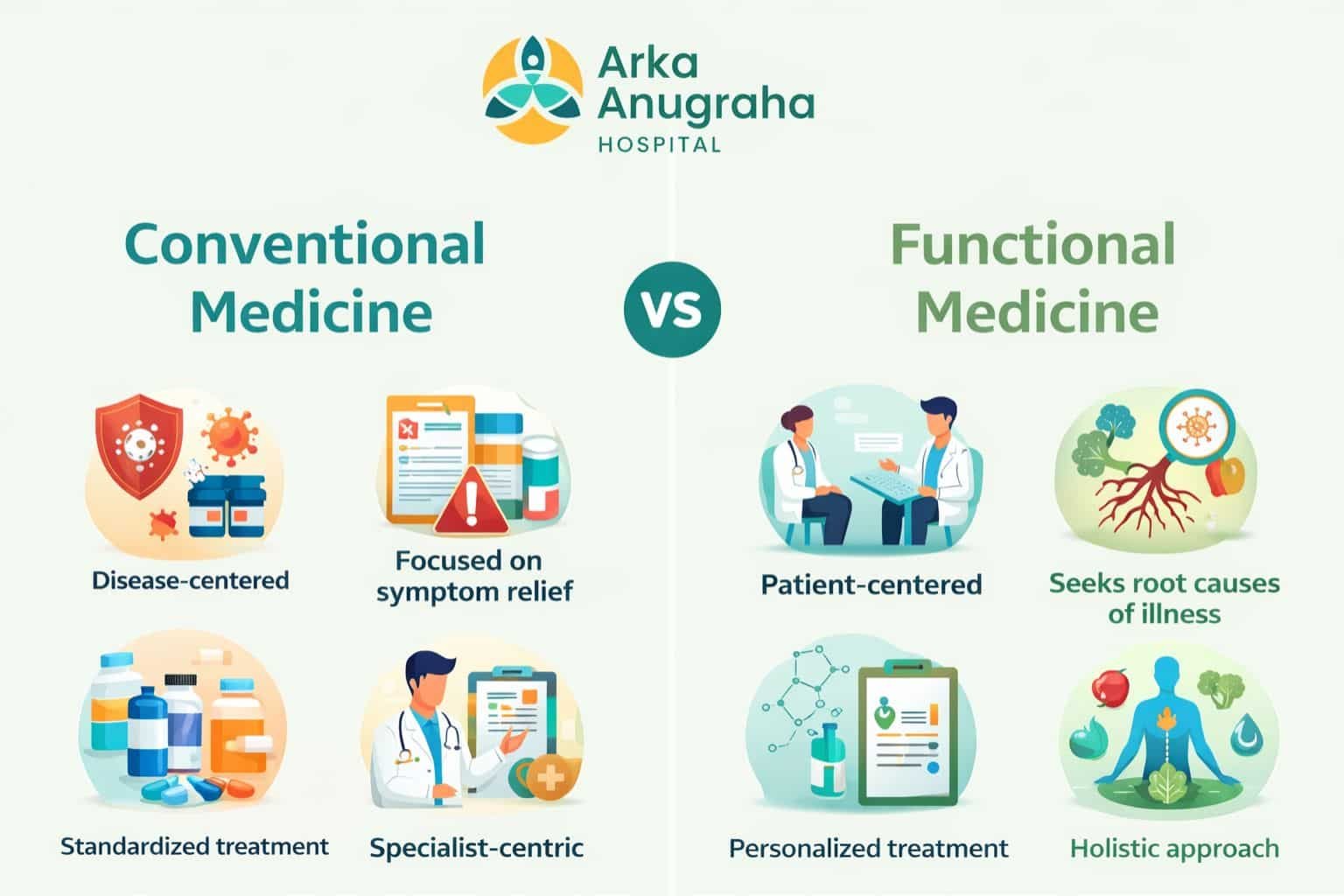 Arka Anugraha
HOSPITAL

Conventional Medicine

VS

Functional Medicine

Disease-centered

Focused on symptom relief

Standardized treatment

Specialist-centric

Patient-centered

Seeks root causes of illness

Personalized treatment

Holistic approach